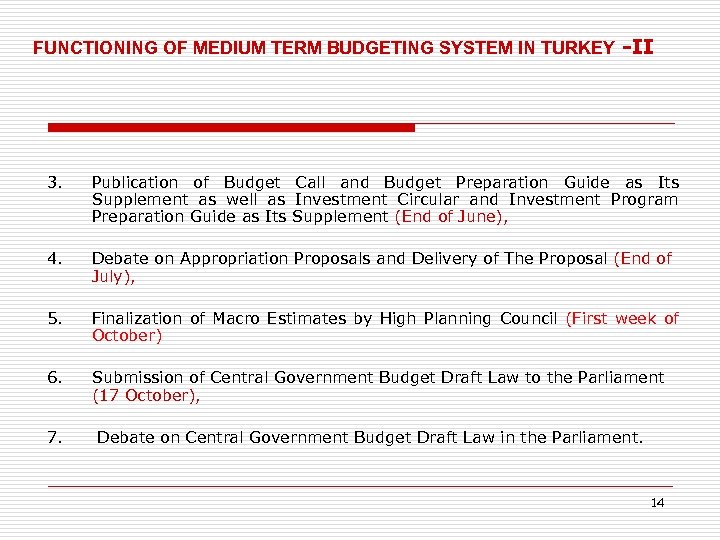 FUNCTIONING OF MEDIUM TERM BUDGETING SYSTEM IN TURKEY -II

3. Publication of Budget Call and Budget Preparation Guide as Its Supplement as well as Investment Circular and Investment Program Preparation Guide as Its Supplement (End of June),

4. Debate on Appropriation Proposals and Delivery of The Proposal (End of July),

5. Finalization of Macro Estimates by High Planning Council (First week of October)

6. Submission of Central Government Budget Draft Law to the Parliament (17 October),

7. Debate on Central Government Budget Draft Law in the Parliament.

14